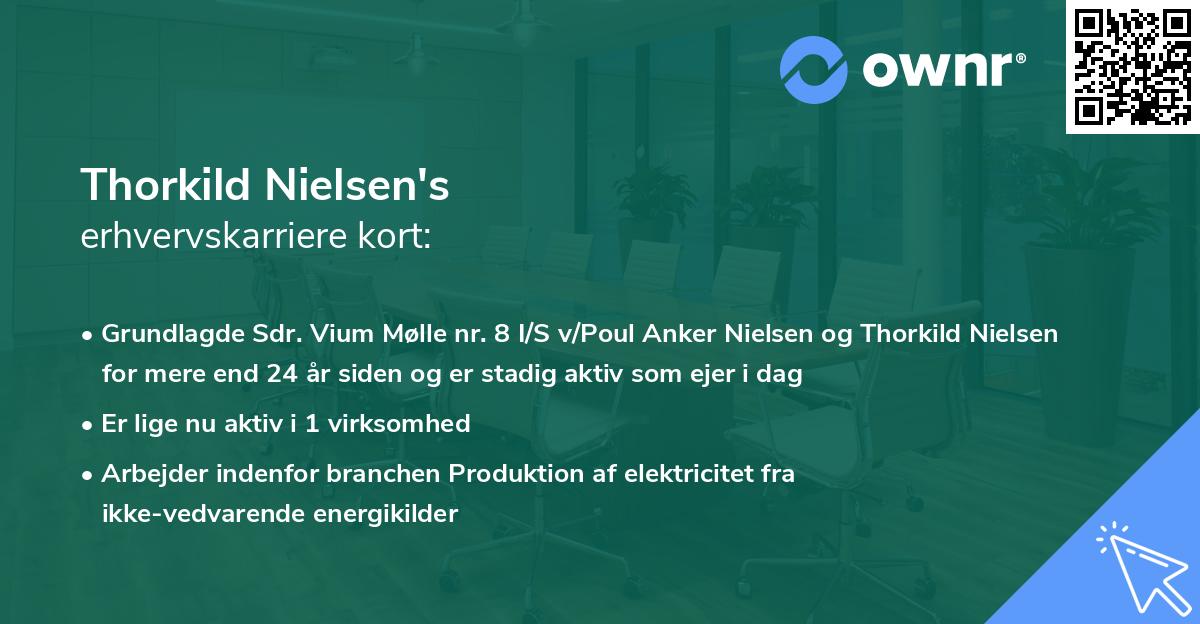 ownr®

Thorkild Nielsen's
erhvervskarriere kort:

• Grundlagde Sdr. Vium Mølle nr. 8 I/S v/Poul Anker Nielsen og Thorkild Nielsen for mere end 24 år siden og er stadig aktiv som ejer i dag

• Er lige nu aktiv i 1 virksomhed

• Arbejder indenfor branchen Produktion af elektricitet fra ikke-vedvarende energikilder